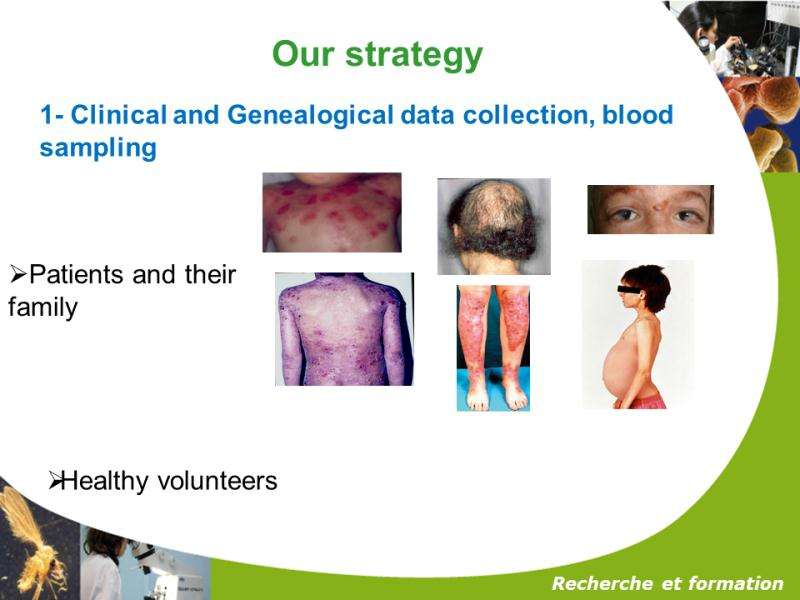 Our strategy

1- Clinical and Genealogical data collection, blood sampling

➢Patients and their family

➢Healthy volunteers

Recherche et formation